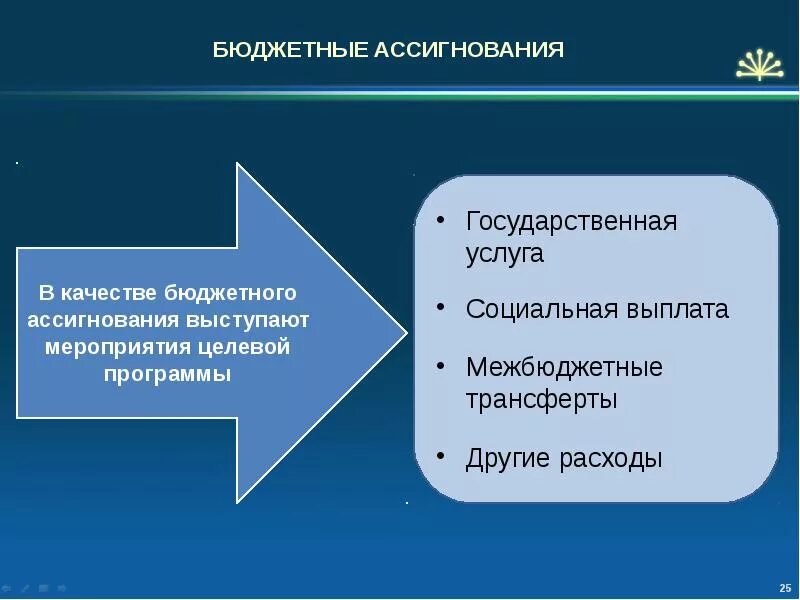 БЮДЖЕТНЫЕ АССИГНОВАНИЯ

В качестве бюджетного ассигнования выступают мероприятия целевой программы

• Государственная услуга
• Социальная выплата
• Межбюджетные трансферты
• Другие расходы

25